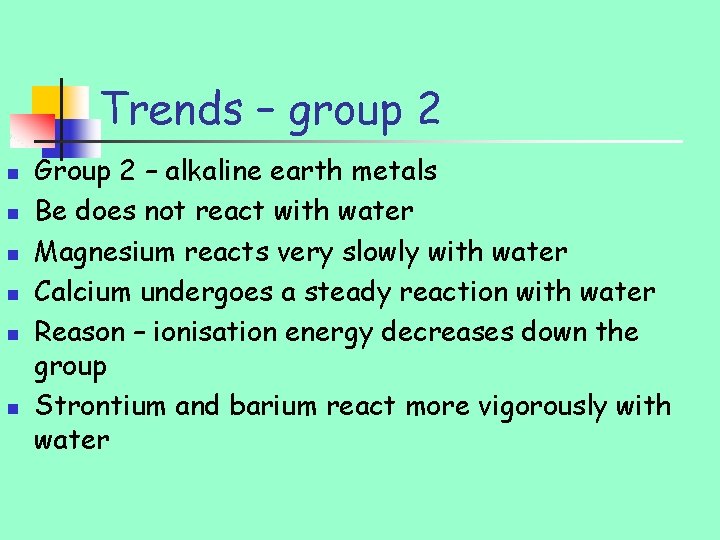 Trends – group 2

- Group 2 – alkaline earth metals
- Be does not react with water
- Magnesium reacts very slowly with water
- Calcium undergoes a steady reaction with water
- Reason – ionisation energy decreases down the group
- Strontium and barium react more vigorously with water